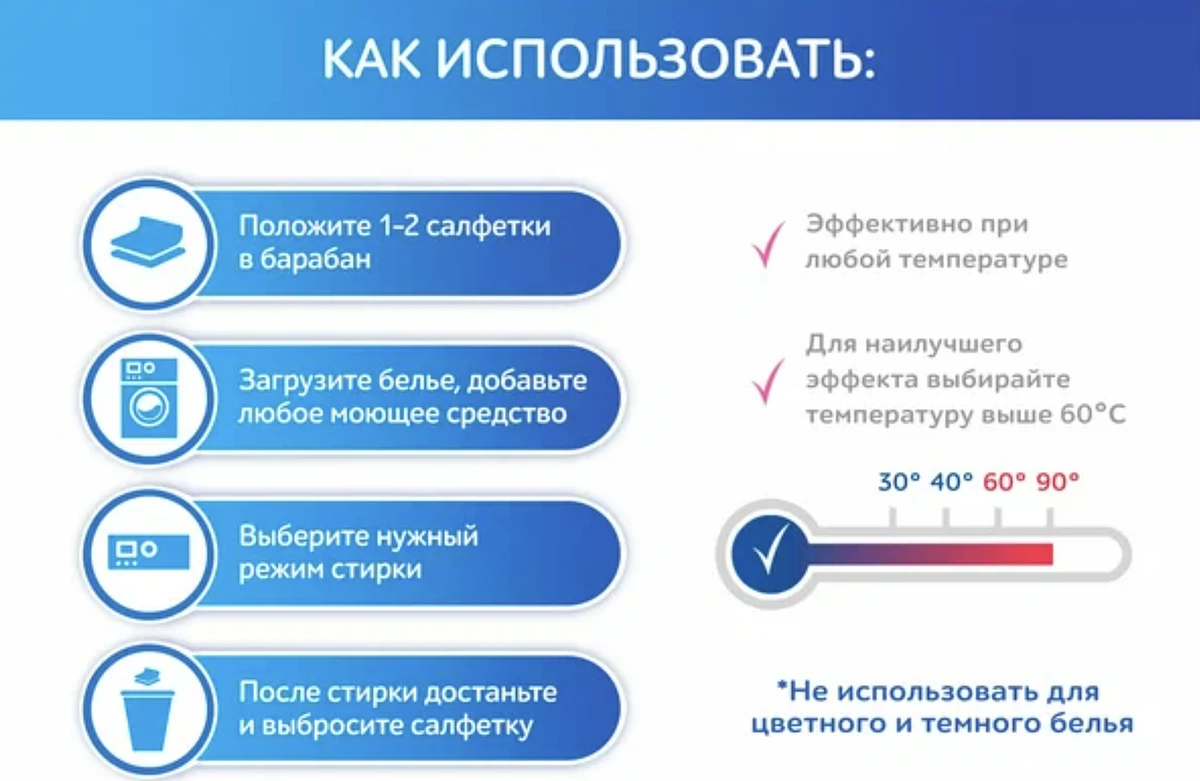 КАК ИСПОЛЬЗОВАТЬ:

Положите 1-2 салфетки в барабан

Загрузите белье, добавьте любое моющее средство

Выберите нужный режим стирки

После стирки достаньте и выбросите салфетку

Эффективно при любой температуре

Для наилучшего эффекта выбирайте температуру выше 60°C

30° 40° 60° 90°

*Не использовать для цветного и темного белья